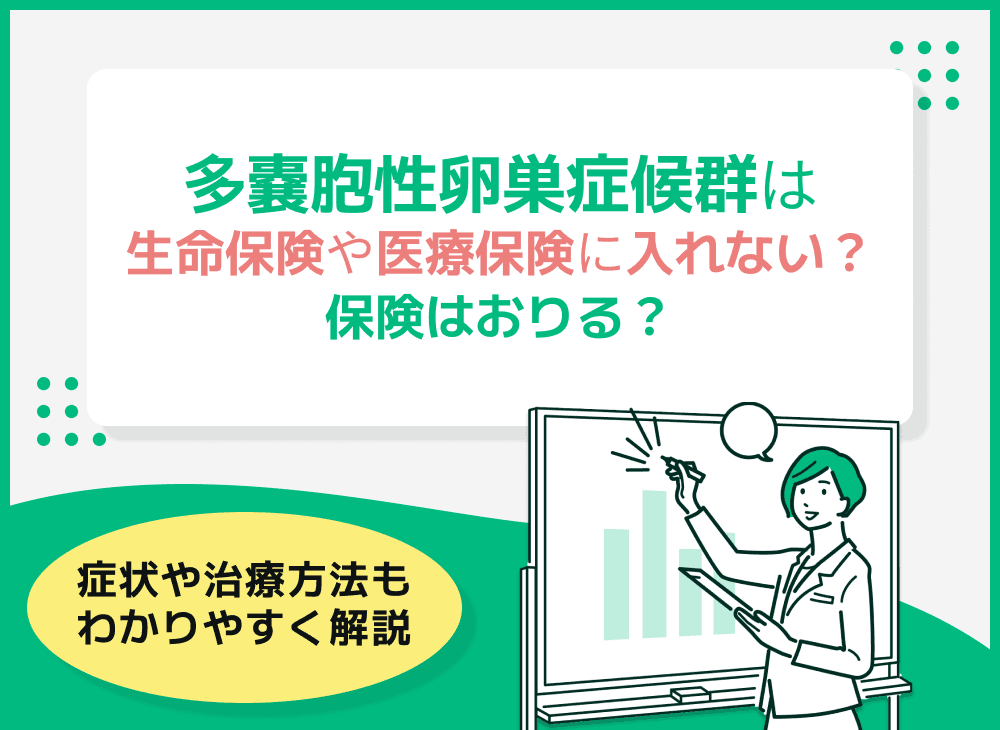 多嚢胞性卵巣症候群は
生命保険や医療保険に入れない？
保険はおりる？

症状や治療方法も
わかりやすく解説